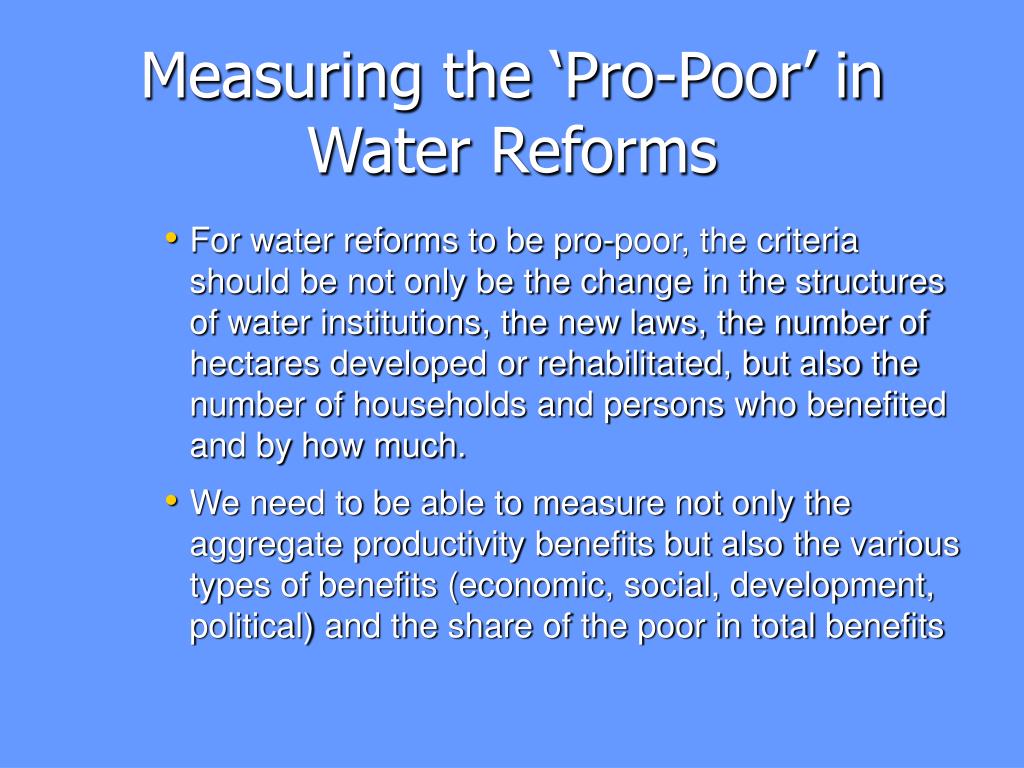 Measuring the ‘Pro-Poor’ in Water Reforms

• For water reforms to be pro-poor, the criteria should be not only be the change in the structures of water institutions, the new laws, the number of hectares developed or rehabilitated, but also the number of households and persons who benefited and by how much.

• We need to be able to measure not only the aggregate productivity benefits but also the various types of benefits (economic, social, development, political) and the share of the poor in total benefits